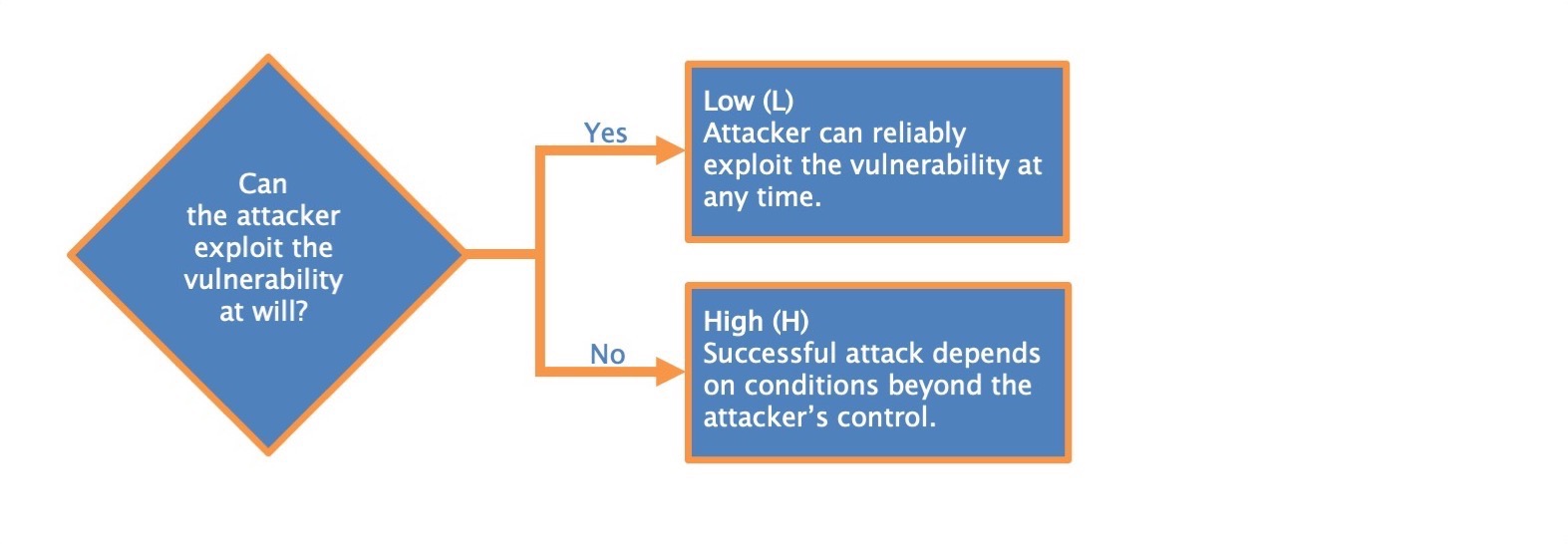 Can the attacker exploit the vulnerability at will?

Yes

Low (L)
Attacker can reliably exploit the vulnerability at any time.

No

High (H)
Successful attack depends on conditions beyond the attacker's control.